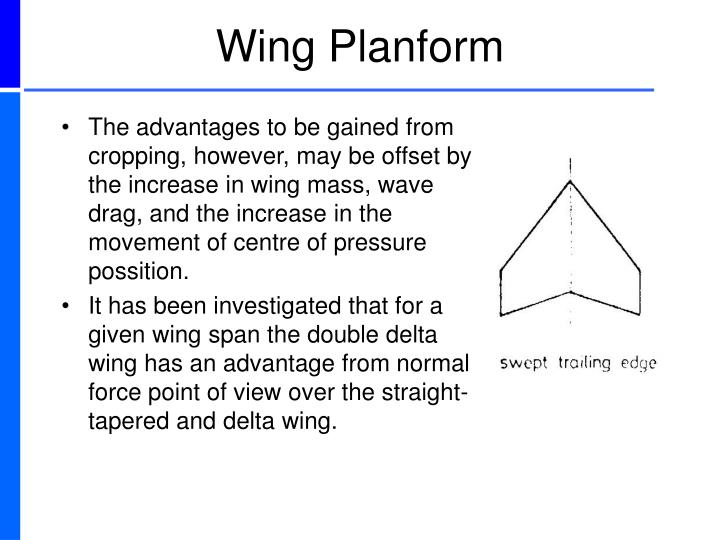 Wing Planform

• The advantages to be gained from cropping, however, may be offset by the increase in wing mass, wave drag, and the increase in the movement of centre of pressure possition.

• It has been investigated that for a given wing span the double delta wing has an advantage from normal force point of view over the straight-tapered and delta wing.

swept trailing edge